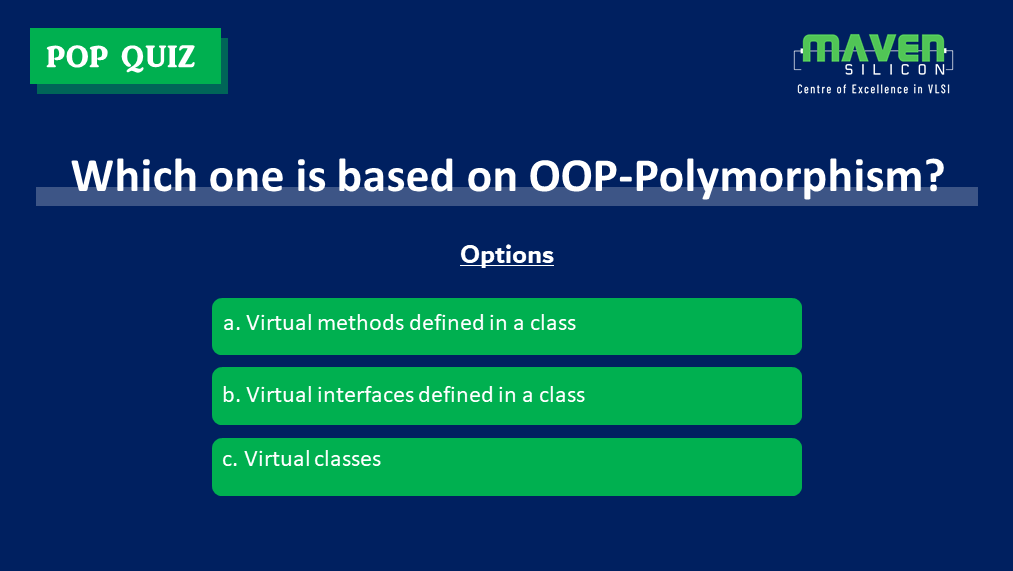 POP QUIZ

MAVEN
SILICON
Centre of Excellence in VLSI

Which one is based on OOP-Polymorphism?

Options

a. Virtual methods defined in a class

b. Virtual interfaces defined in a class

c. Virtual classes